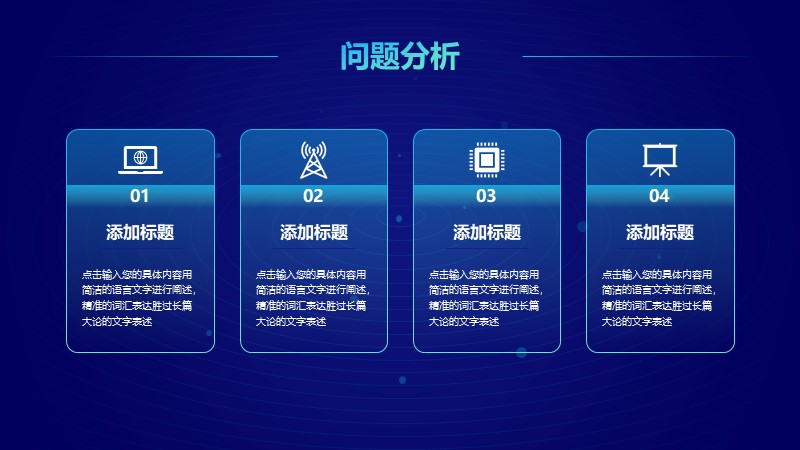 问题分析

01

添加标题

点击输入您的具体内容用简洁的语言文字进行阐述，精准的词汇表达胜过长篇大论的文字表述

02

添加标题

点击输入您的具体内容用简洁的语言文字进行阐述，精准的词汇表达胜过长篇大论的文字表述

03

添加标题

点击输入您的具体内容用简洁的语言文字进行阐述，精准的词汇表达胜过长篇大论的文字表述

04

添加标题

点击输入您的具体内容用简洁的语言文字进行阐述，精准的词汇表达胜过长篇大论的文字表述